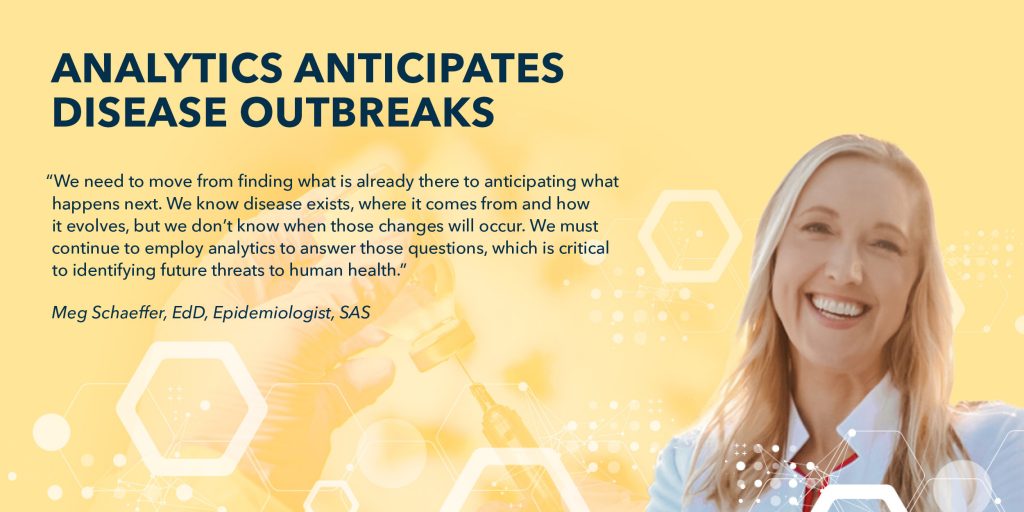 ANALYTICS ANTICIPATES DISEASE OUTBREAKS

“We need to move from finding what is already there to anticipating what happens next. We know disease exists, where it comes from and how it evolves, but we don’t know when those changes will occur. We must continue to employ analytics to answer those questions, which is critical to identifying future threats to human health.”

Meg Schaeffer, EdD, Epidemiologist, SAS